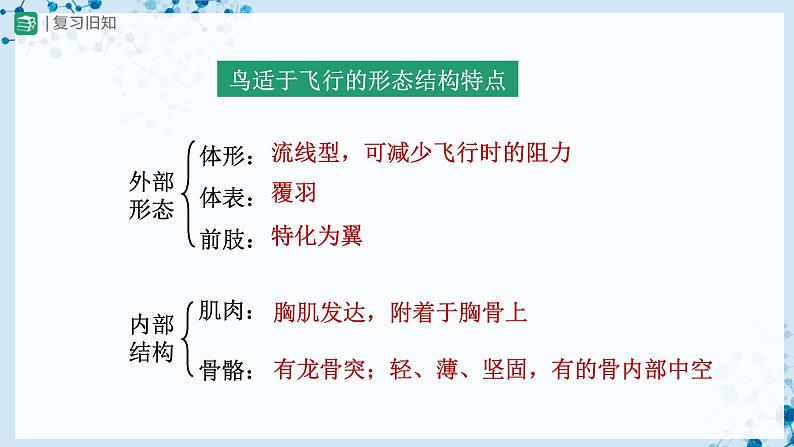 | 复习旧知

鸟适于飞行的形态结构特点

外部形态
体形：流线型，可减少飞行时的阻力
体表：覆羽
前肢：特化为翼

内部结构
肌肉：胸肌发达，附着于胸骨上
骨骼：有龙骨突；轻、薄、坚固，有的骨内部中空